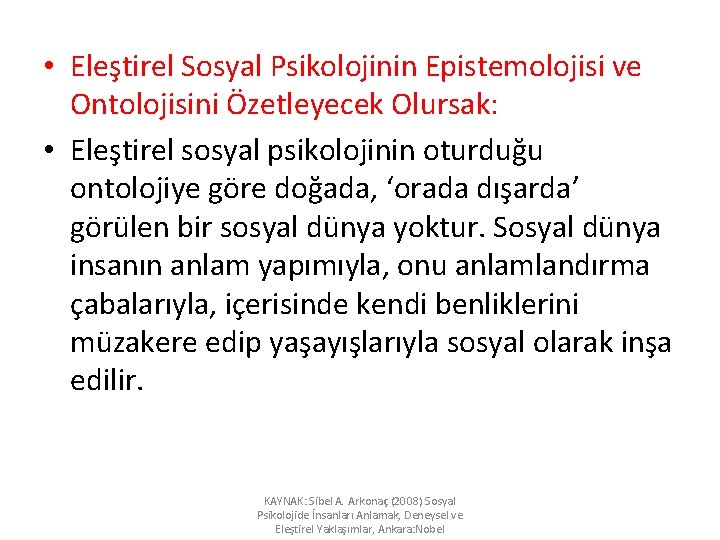 • Eleştirel Sosyal Psikolojinin Epistemolojisi ve Ontolojisini Özetleyecek Olursak:

• Eleştirel sosyal psikolojinin oturduğu ontolojiye göre doğada, ‘orada dışarda’ görülen bir sosyal dünya yoktur. Sosyal dünya insanın anlam yapımıyla, onu anlamlandırma çabalarıyla, içerisinde kendi benliklerini müzakere edip yaşayışlarıyla sosyal olarak inşa edilir.

KAYNAK: Sibel A. Arkonaç (2008) Sosyal Psikolojide İnsanları Anlamak, Deneysel ve Eleştirel Yaklaşımlar, Ankara:Nobel